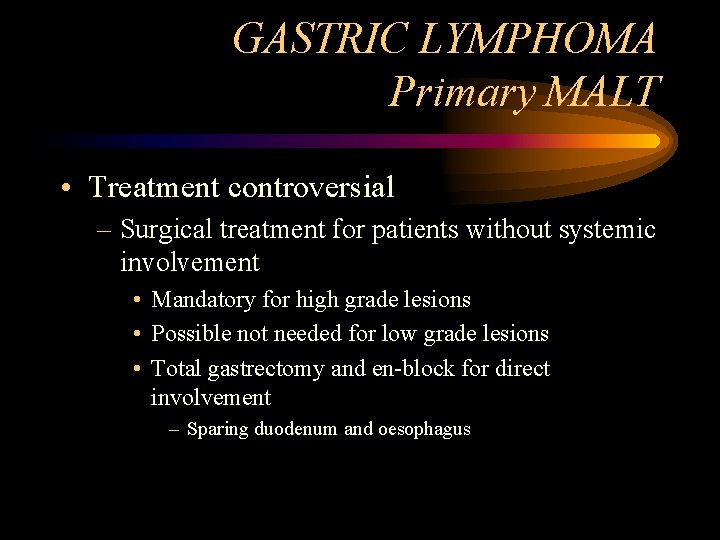 GASTRIC LYMPHOMA
Primary MALT

• Treatment controversial
– Surgical treatment for patients without systemic involvement
• Mandatory for high grade lesions
• Possible not needed for low grade lesions
• Total gastrectomy and en-block for direct involvement
– Sparing duodenum and oesophagus